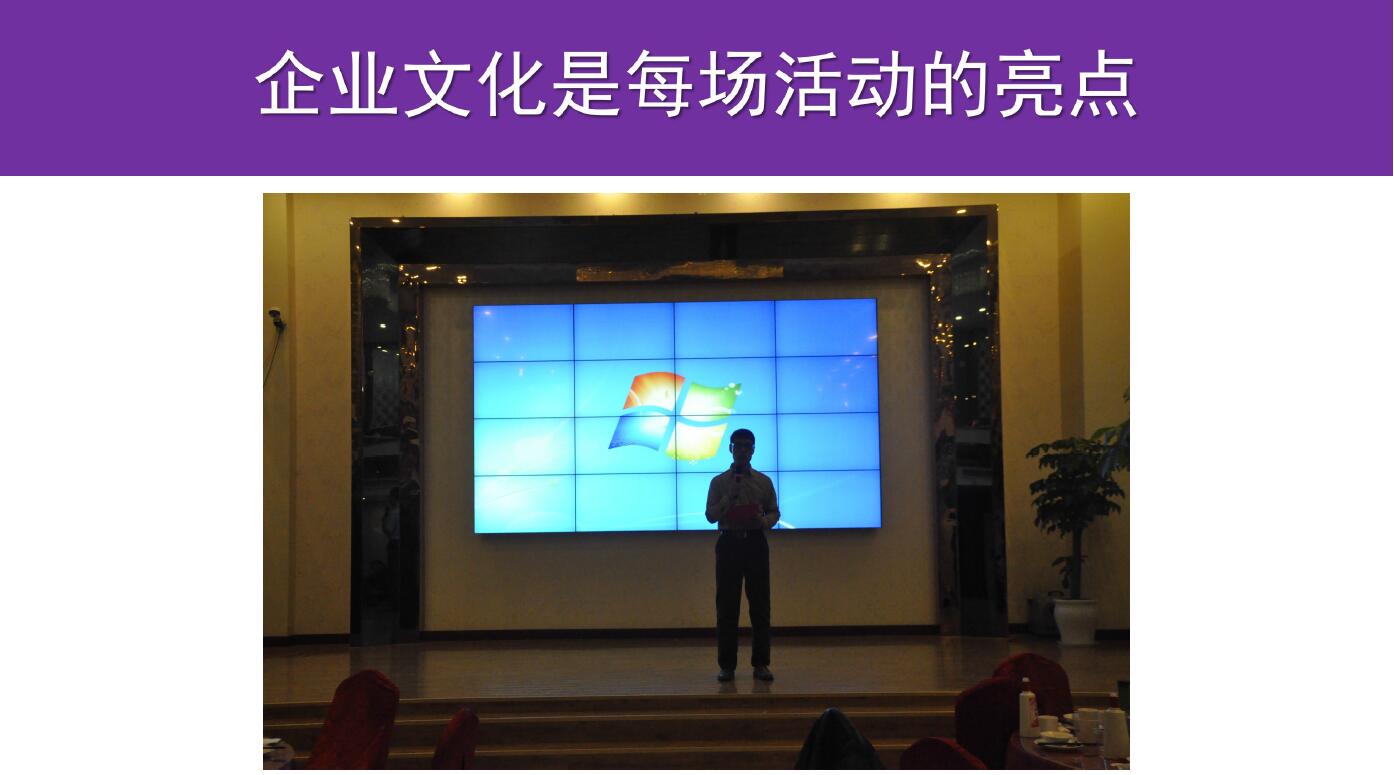 企业文化是每场活动的亮点